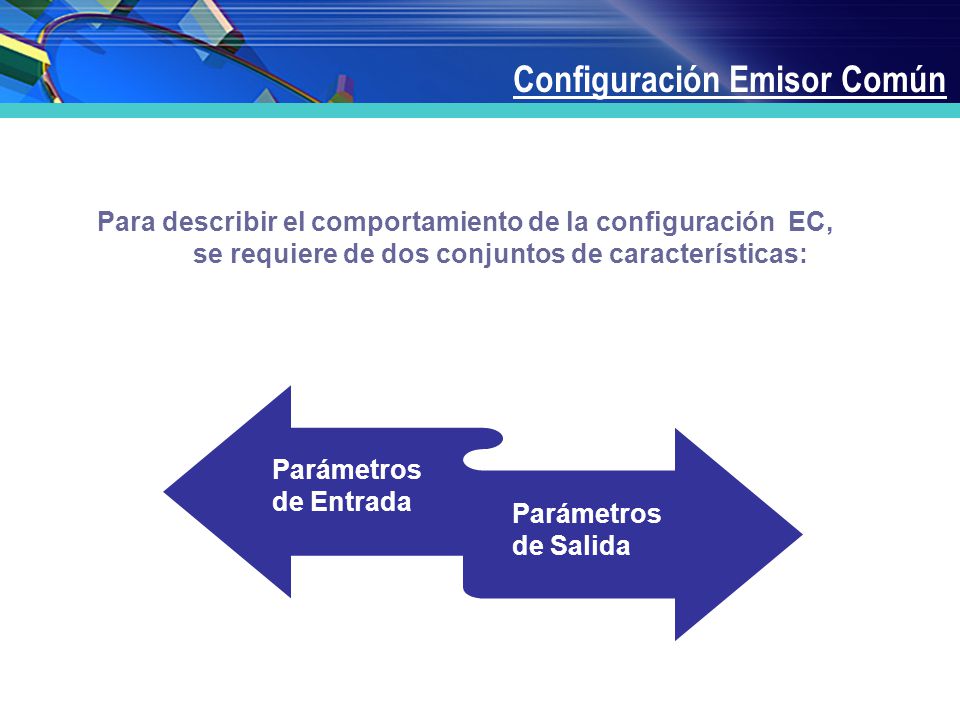 Configuración Emisor Común

Para describir el comportamiento de la configuración EC, se requiere de dos conjuntos de características:

Parámetros de Entrada

Parámetros de Salida